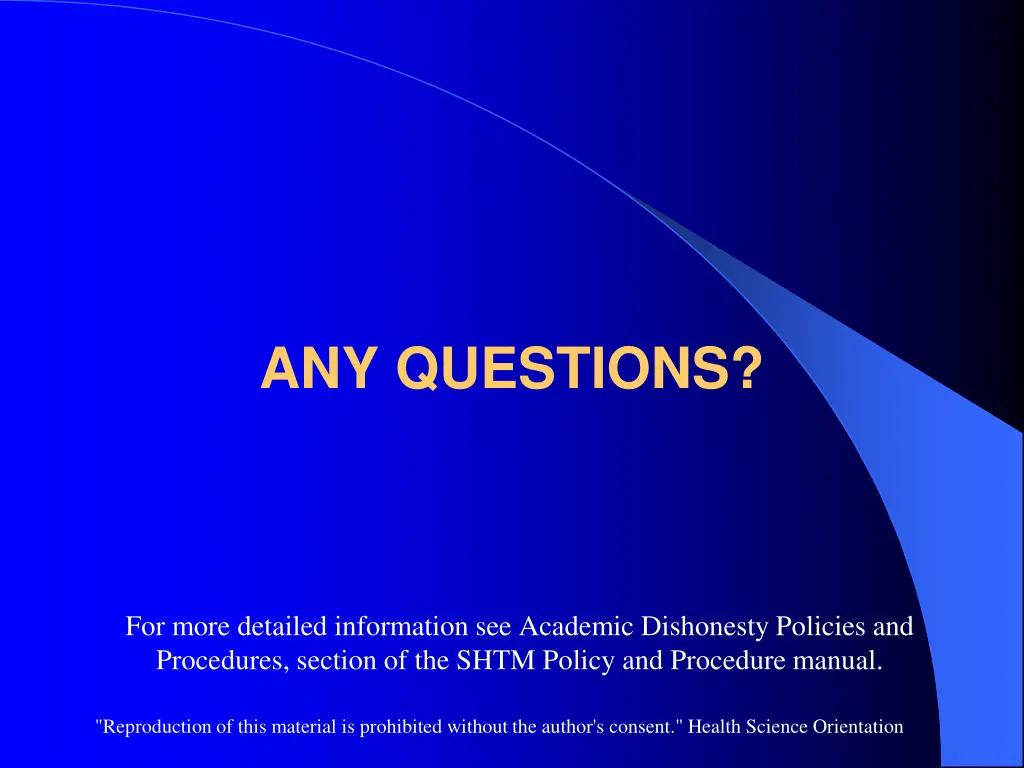 ANY QUESTIONS?

For more detailed information see Academic Dishonesty Policies and Procedures, section of the SHTM Policy and Procedure manual.

"Reproduction of this material is prohibited without the author's consent." Health Science Orientation